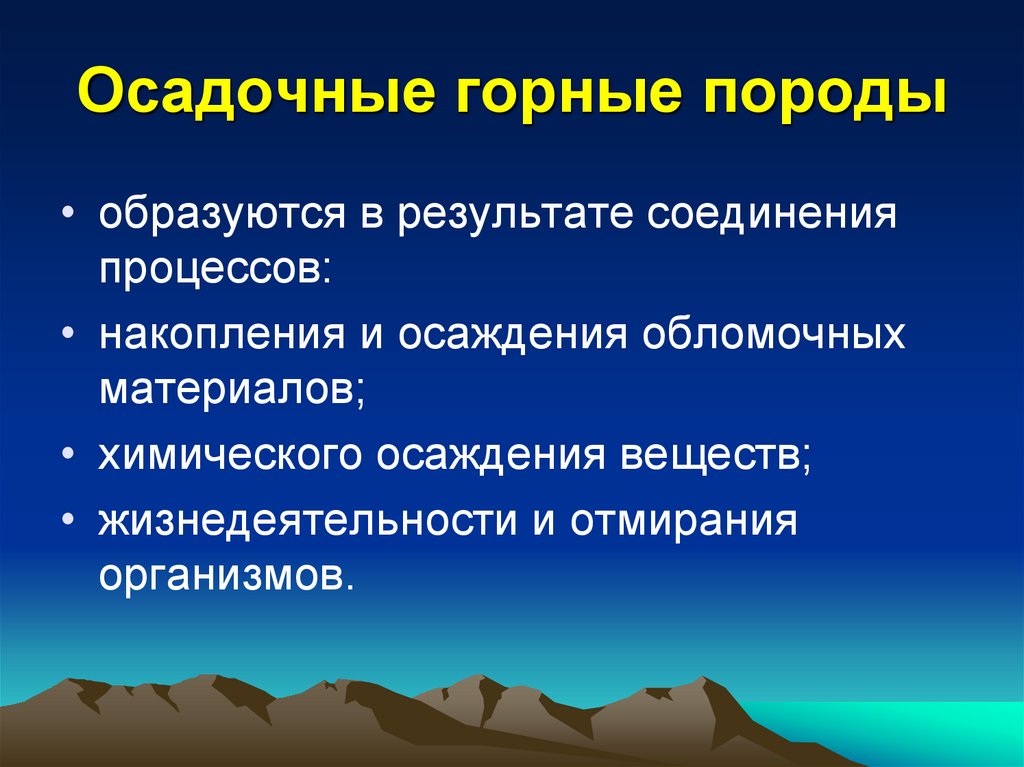 Осадочные горные породы

• образуются в результате соединения процессов:

• накопления и осаждения обломочных материалов;

• химического осаждения веществ;

• жизнедеятельности и отмирания организмов.